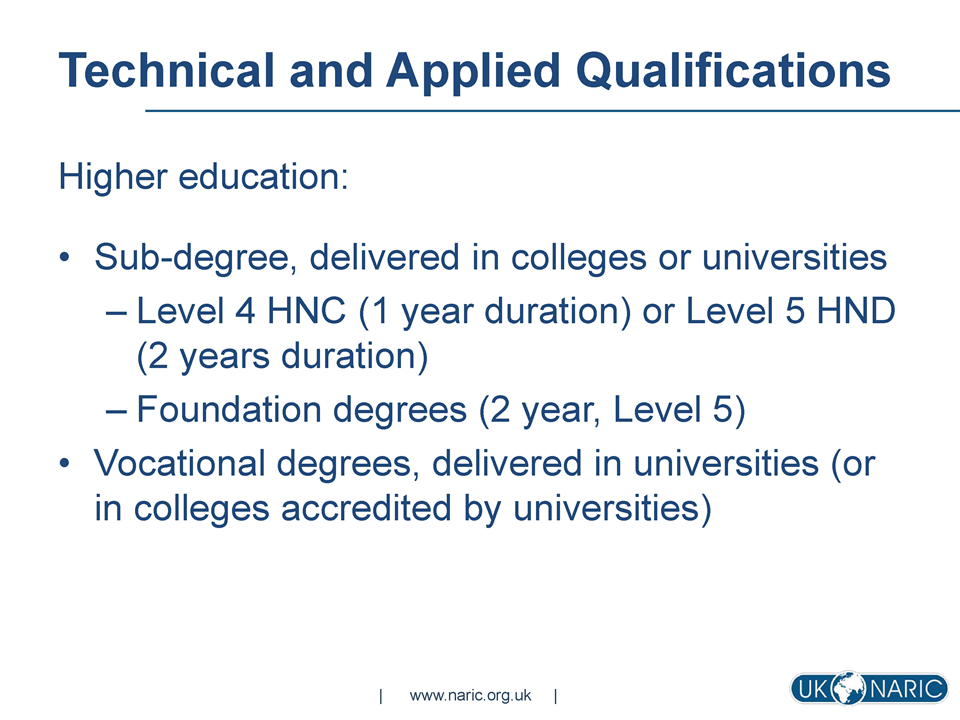 Technical and Applied Qualifications

Higher education:

• Sub-degree, delivered in colleges or universities
  – Level 4 HNC (1 year duration) or Level 5 HND (2 years duration)
  – Foundation degrees (2 year, Level 5)
• Vocational degrees, delivered in universities (or in colleges accredited by universities)

| www.naric.org.uk |

UK NARIC